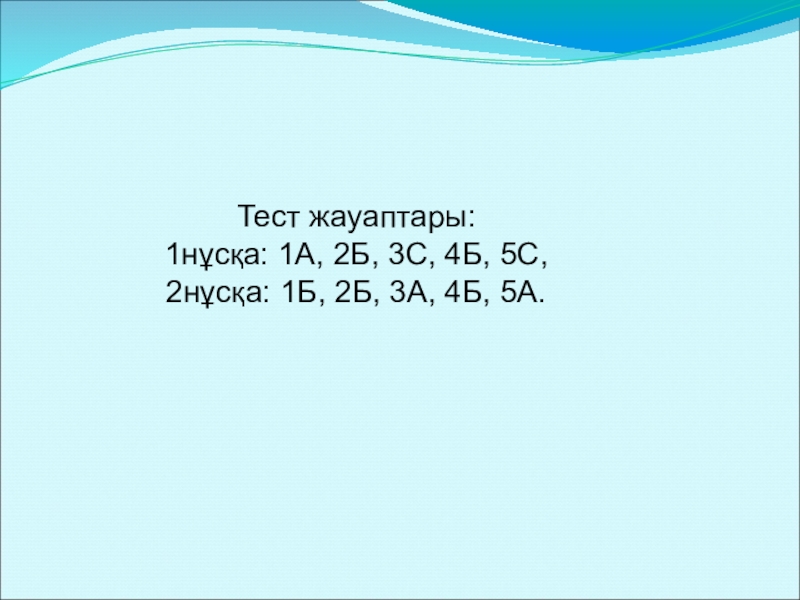 Тест жауаптары:
1нұсқа: 1А, 2Б, 3С, 4Б, 5С,
2нұсқа: 1Б, 2Б, 3А, 4Б, 5А.